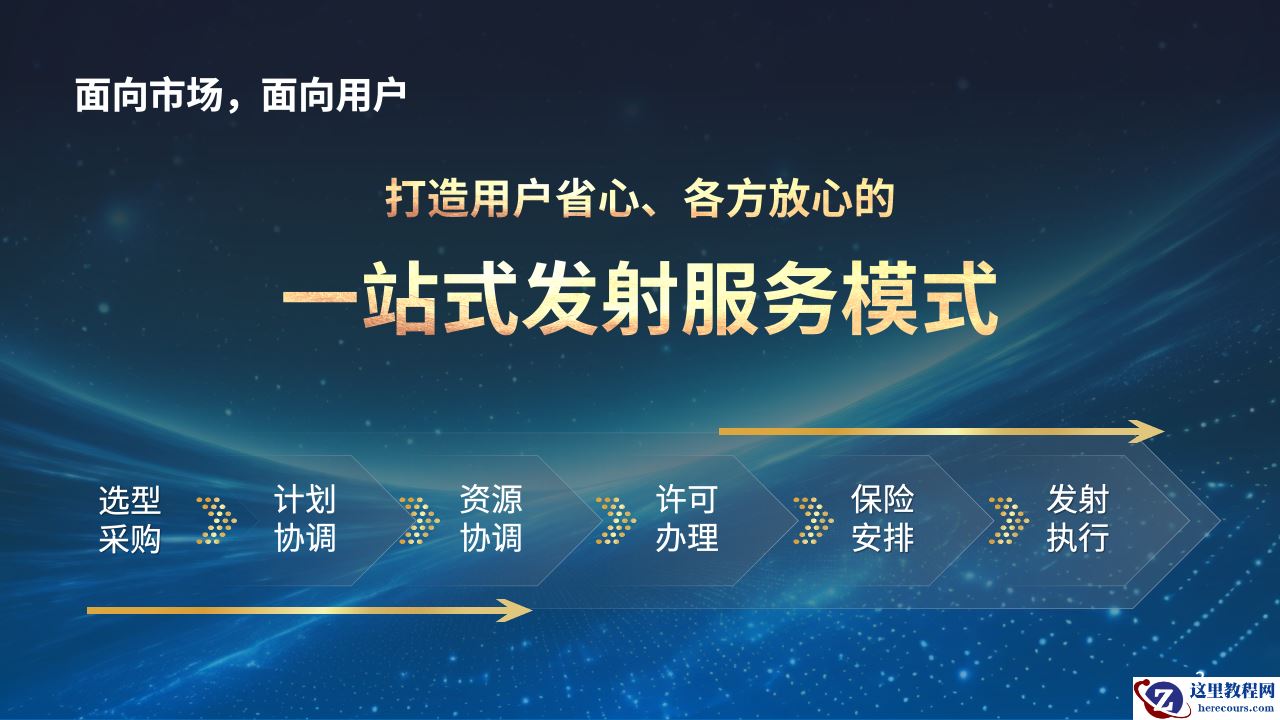 面向市场，面向用户

打造用户省心、各方放心的

一站式发射服务模式

选型采购

计划协调

资源协调

许可办理

保险安排

发射执行

这里教程网
herecours.com